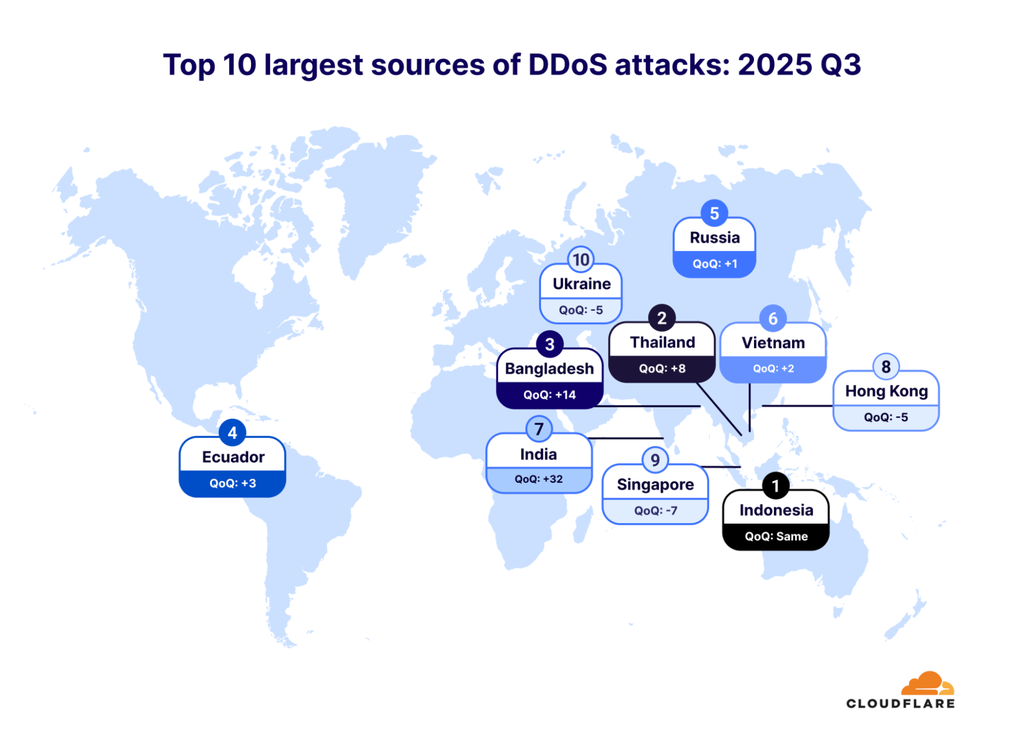 Top 10 largest sources of DDoS attacks: 2025 Q3

5
Russia
QoQ: +1

10
Ukraine
QoQ: -5

2
Thailand
QoQ: +8

6
Vietnam
QoQ: +2

3
Bangladesh
QoQ: +14

8
Hong Kong
QoQ: -5

4
Ecuador
QoQ: +3

7
India
QoQ: +32

9
Singapore
QoQ: -7

1
Indonesia
QoQ: Same

CLOUDFLARE